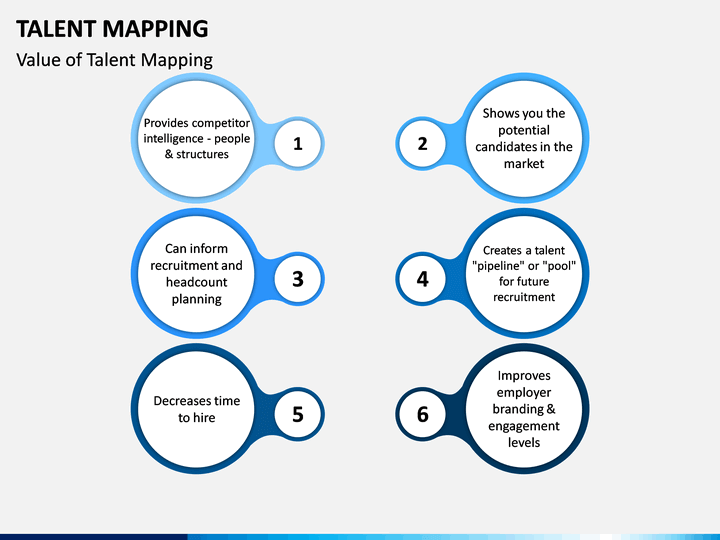 TALENT MAPPING

Value of Talent Mapping

Provides competitor intelligence - people & structures

1

2

Shows you the potential candidates in the market

Can inform recruitment and headcount planning

3

4

Creates a talent "pipeline" or "pool" for future recruitment

Decreases time to hire

5

6

Improves employer branding & engagement levels